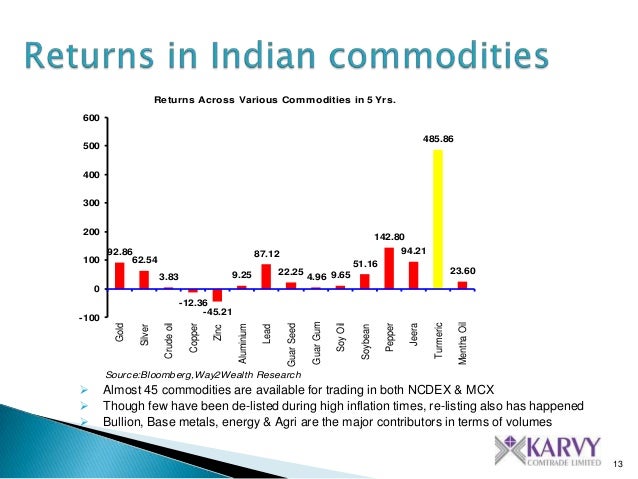 Returns in Indian commodities

Returns Across Various Commodities in 5 Yrs.

600
500
400
300
200
100
0
-100

92.86
62.54
3.83
-12.36
-45.21
9.25
87.12
22.25
4.96
9.65
51.16
142.80
94.21
485.86
23.60

Gold
Silver
Crude oil
Copper
Zinc
Aluminium
Lead
Guar Seed
Guar Gum
Soy Oil
Soybean
Pepper
Jeera
Turmeric
Mentha Oil

Source:Bloomberg,Way2Wealth Research

➢ Almost 45 commodities are available for trading in both NCDEX & MCX
➢ Though few have been de-listed during high inflation times, re-listing also has happened
➢ Bullion, Base metals, energy & Agri are the major contributors in terms of volumes

KARVY
COMTRADE LIMITED

13